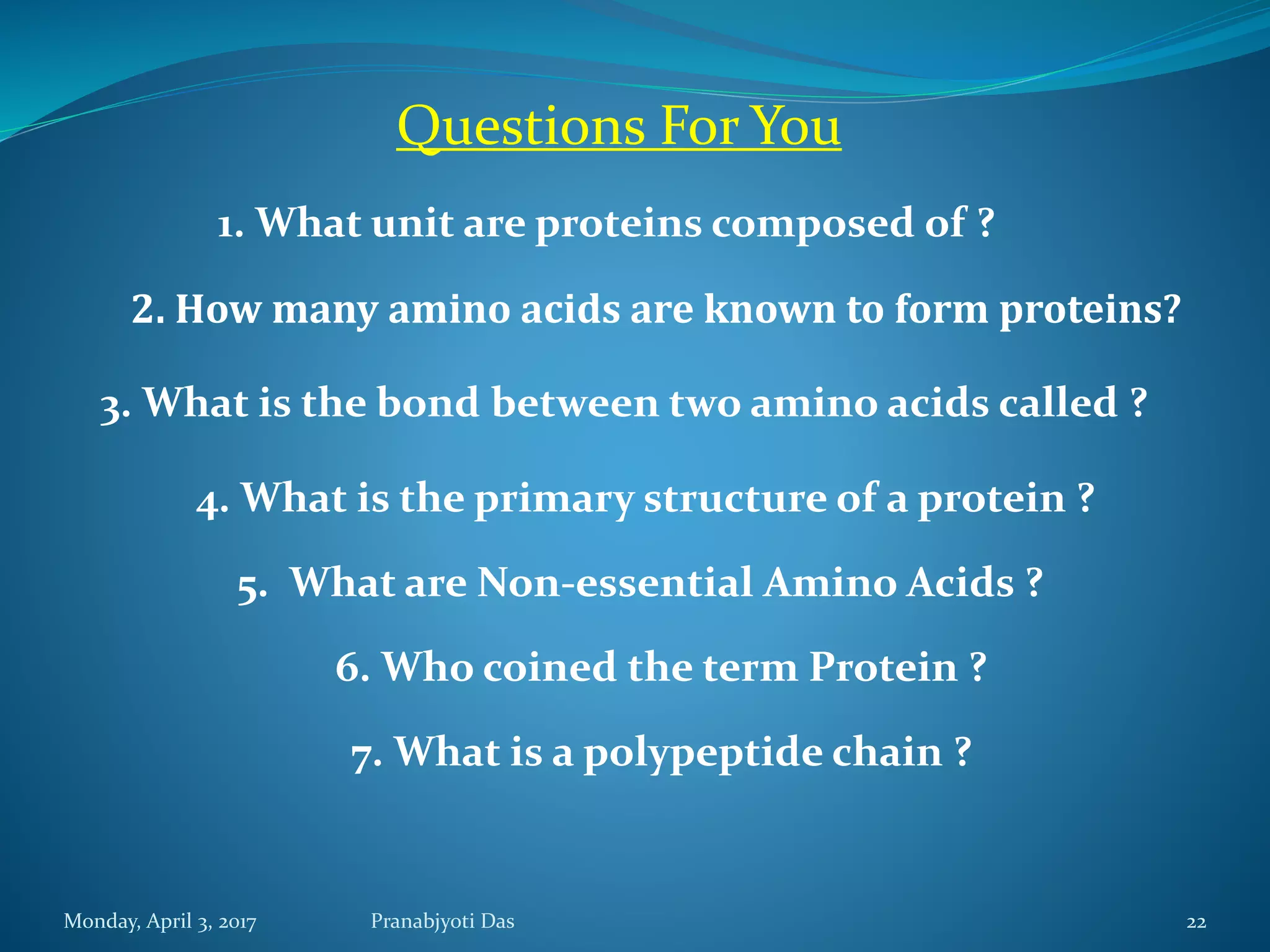 Questions For You

1. What unit are proteins composed of ?

2. How many amino acids are known to form proteins?

3. What is the bond between two amino acids called ?

4. What is the primary structure of a protein ?

5. What are Non-essential Amino Acids ?

6. Who coined the term Protein ?

7. What is a polypeptide chain ?

Monday, April 3, 2017 Pranabjyoti Das 22